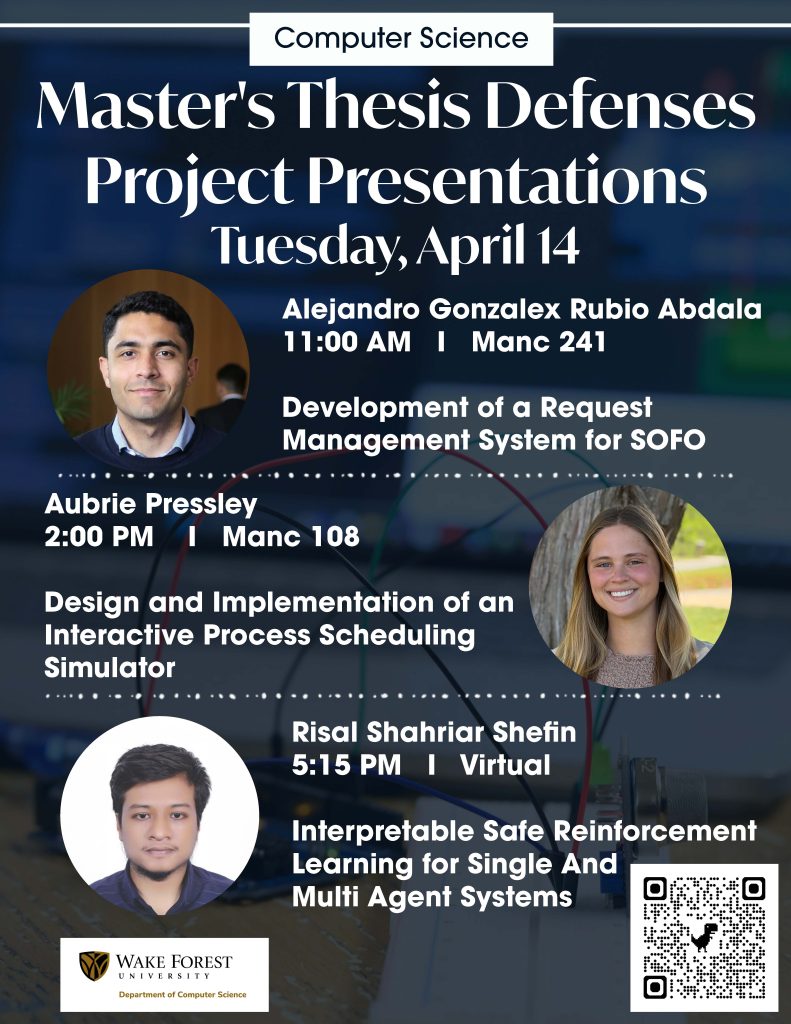 Computer Science

Master's Thesis Defenses
Project Presentations
Tuesday, April 14

Alejandro Gonzalex Rubio Abdala
11:00 AM I Manc 241

Development of a Request Management System for SOFO

Aubrie Pressley
2:00 PM I Manc 108

Design and Implementation of an Interactive Process Scheduling Simulator

Risal Shahriar Shefin
5:15 PM I Virtual

Interpretable Safe Reinforcement Learning for Single And Multi Agent Systems

WAKE FOREST UNIVERSITY
Department of Computer Science